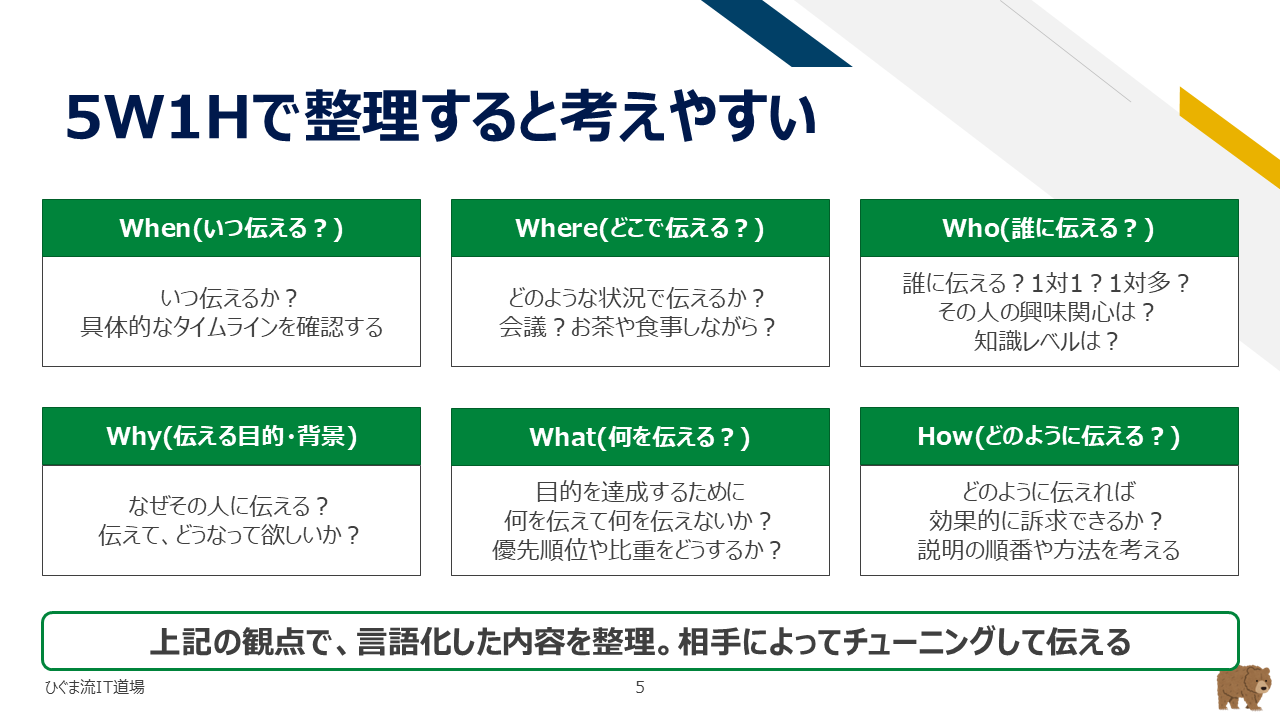 5W1Hで整理すると考えやすい

When(いつ伝える？)

いつ伝えるか？
具体的なタイムラインを確認する

Where(どこで伝える？)

どのような状況で伝えるか？
会議？お茶や食事しながら？

Who(誰に伝える？)

誰に伝える？1対1？1対多？
その人の興味関心は？
知識レベルは？

Why(伝える目的・背景)

なぜその人に伝える？
伝えて、どうなって欲しいか？

What(何を伝える？)

目的を達成するために
何を伝えて何を伝えないか？
優先順位や比重をどうするか？

How(どのように伝える？)

どのように伝えれば
効果的に訴求できるか？
説明の順番や方法を考える

上記の観点で、言語化した内容を整理。相手によってチューニングして伝える

ひぐま流IT道場

5